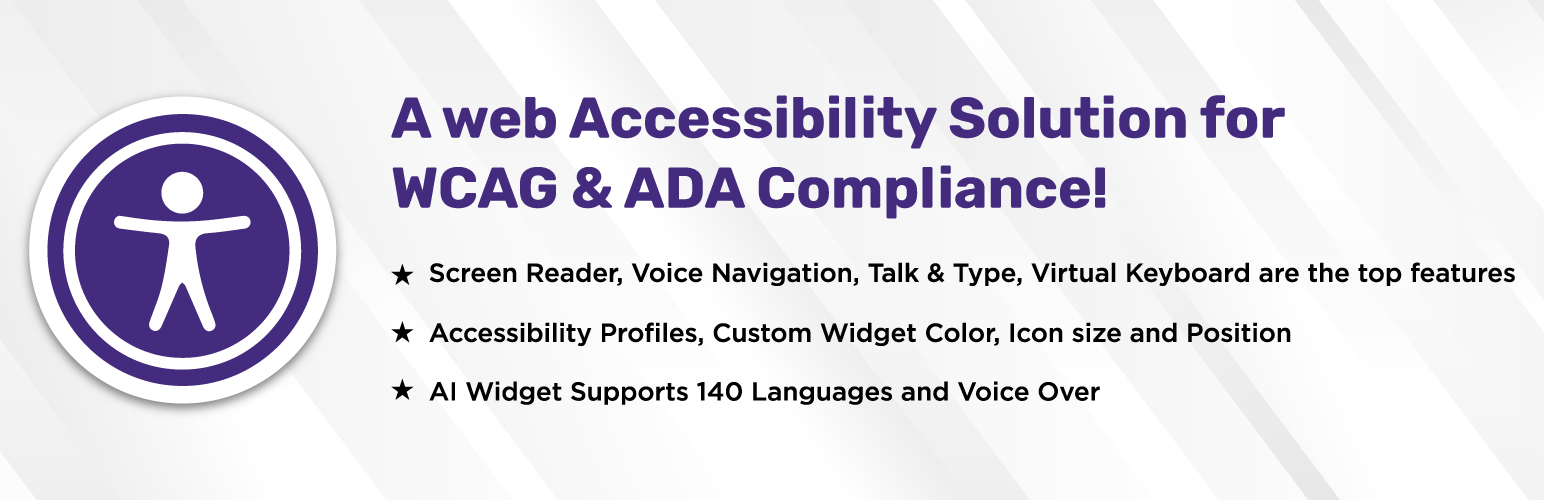 A web Accessibility Solution for WCAG & ADA Compliance!

★ Screen Reader, Voice Navigation, Talk & Type, Virtual Keyboard are the top features

★ Accessibility Profiles, Custom Widget Color, Icon size and Position

★ AI Widget Supports 140 Languages and Voice Over